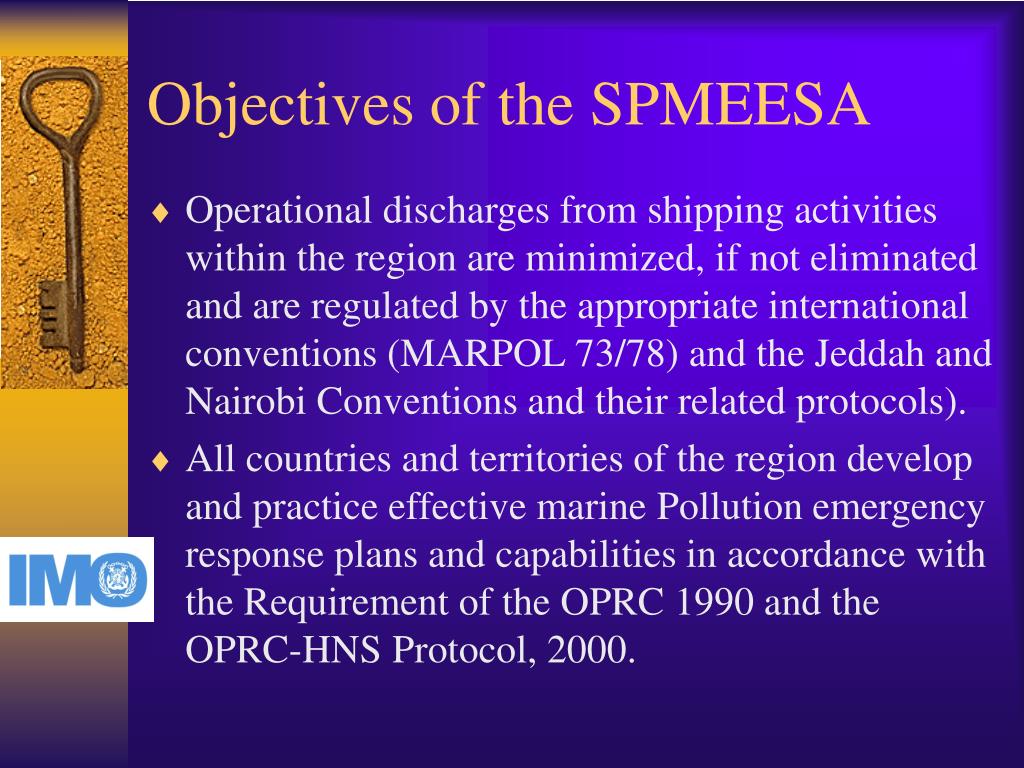 Objectives of the SPMEESA

♦ Operational discharges from shipping activities within the region are minimized, if not eliminated and are regulated by the appropriate international conventions (MARPOL 73/78) and the Jeddah and Nairobi Conventions and their related protocols).

♦ All countries and territories of the region develop and practice effective marine Pollution emergency response plans and capabilities in accordance with the Requirement of the OPRC 1990 and the OPRC-HNS Protocol, 2000.

IMO